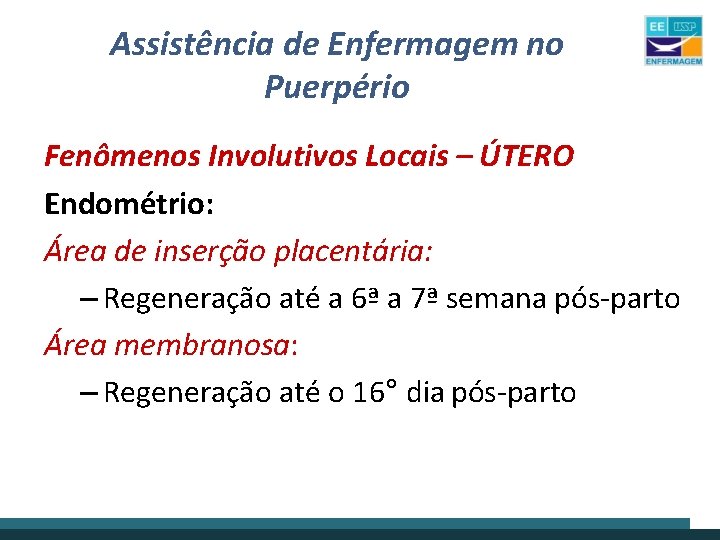 Assistência de Enfermagem no Puerpério

EE USP ENFERMAGEM

Fenômenos Involutivos Locais – ÚTERO

Endométrio:

Área de inserção placentária:

– Regeneração até a 6ª a 7ª semana pós-parto

Área membranosa:

– Regeneração até o 16° dia pós-parto